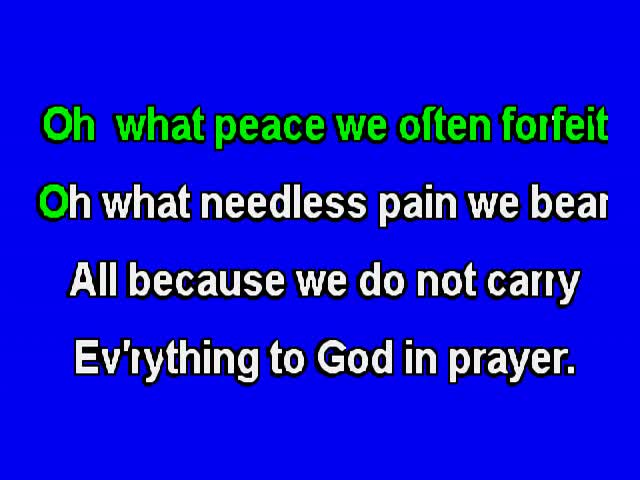 Oh what peace we often forfeit
Oh what needless pain we bear
All because we do not carry
Ev'rything to God in prayer.